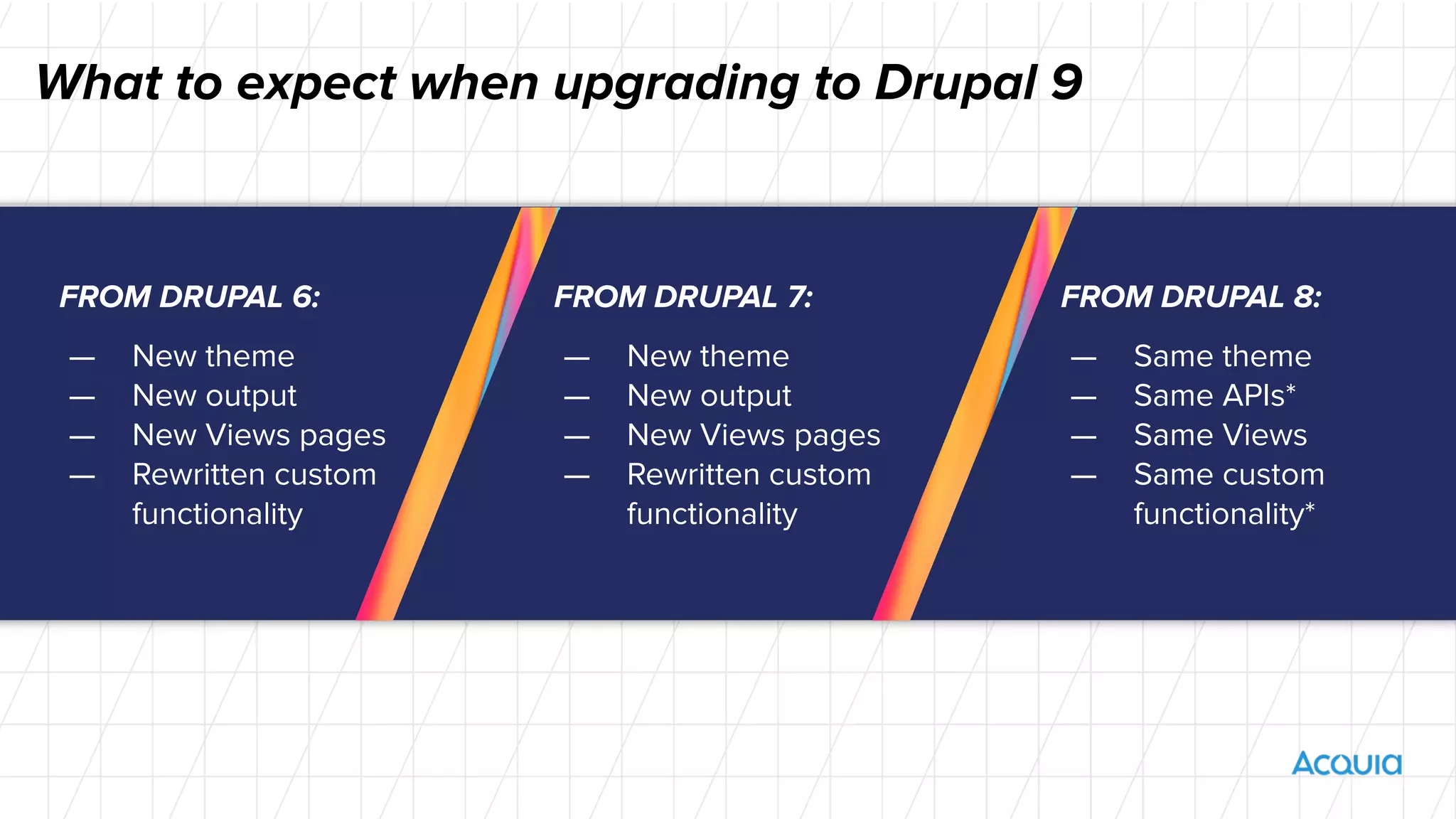 What to expect when upgrading to Drupal 9

FROM DRUPAL 6:

— New theme
— New output
— New Views pages
— Rewritten custom functionality

FROM DRUPAL 7:

— New theme
— New output
— New Views pages
— Rewritten custom functionality

FROM DRUPAL 8:

— Same theme
— Same APIs*
— Same Views
— Same custom functionality*

Acquia